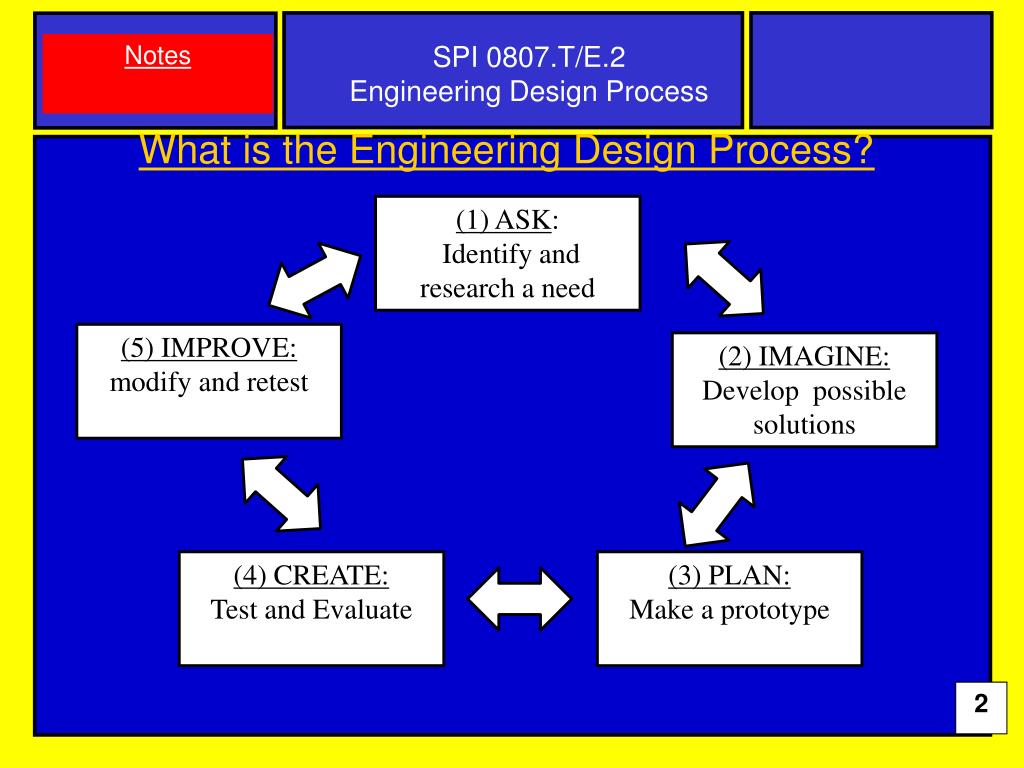 Notes

SPI 0807.T/E.2
Engineering Design Process

What is the Engineering Design Process?

(1) ASK:
Identify and research a need

(2) IMAGINE:
Develop possible solutions

(3) PLAN:
Make a prototype

(4) CREATE:
Test and Evaluate

(5) IMPROVE:
modify and retest

2